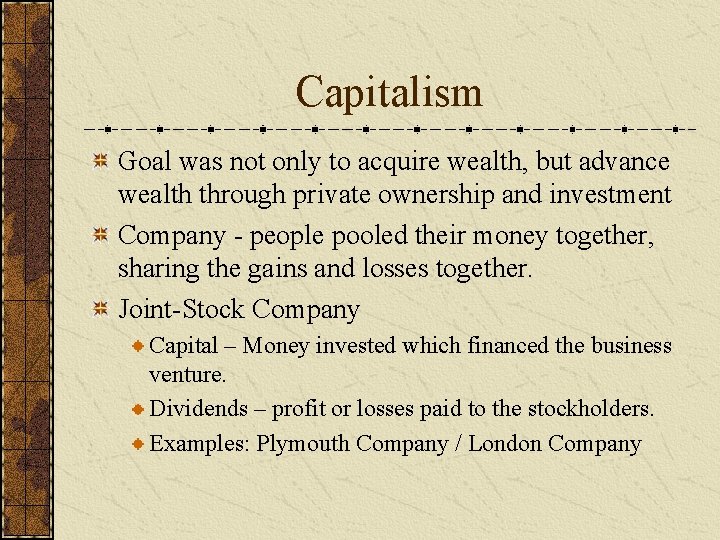 Capitalism

Goal was not only to acquire wealth, but advance wealth through private ownership and investment

Company - people pooled their money together, sharing the gains and losses together.

Joint-Stock Company

Capital – Money invested which financed the business venture.

Dividends – profit or losses paid to the stockholders.

Examples: Plymouth Company / London Company